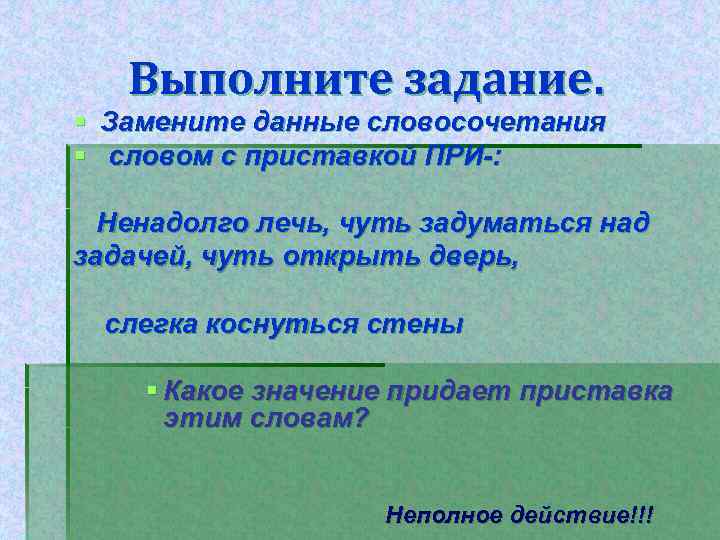 Выполните задание.

Замените данные словосочетания

словом с приставкой ПРИ-:

Ненадолго лечь, чуть задуматься над задачей, чуть открыть дверь,

слегка коснуться стены

Какое значение придает приставка этим словам?

Неполное действие!!!